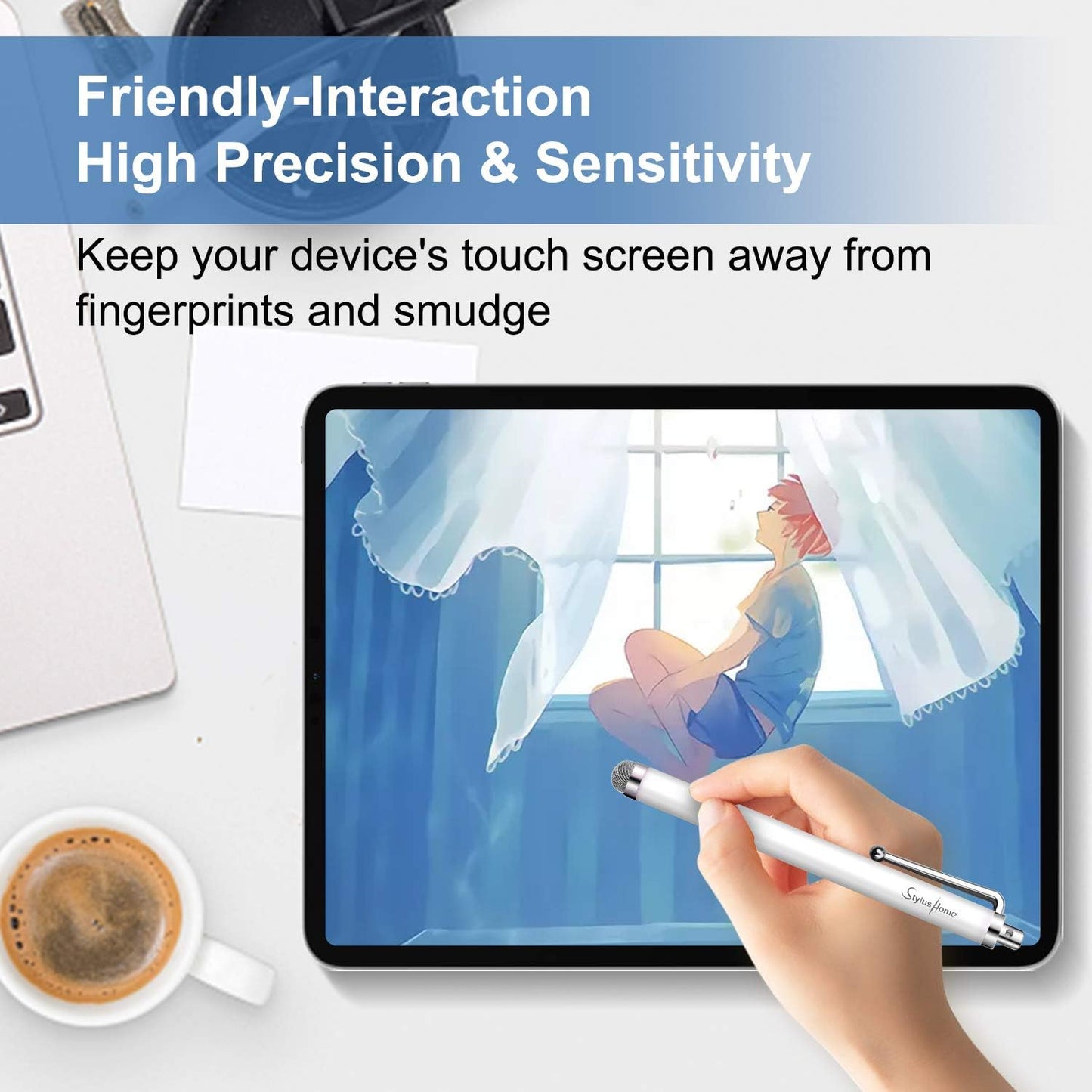 Friendly-Interaction
High Precision & Sensitivity

Keep your device's touch screen away from fingerprints and smudge

StylusHome